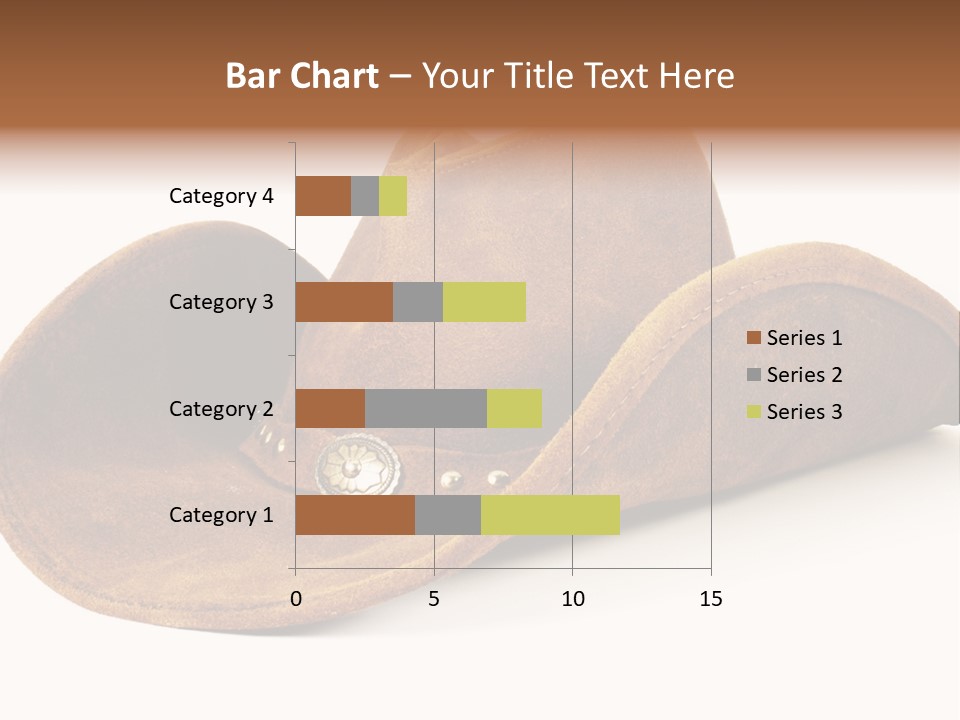 Bar Chart – Your Title Text Here

Category 4
Category 3
Category 2
Category 1

0
5
10
15

Series 1
Series 2
Series 3